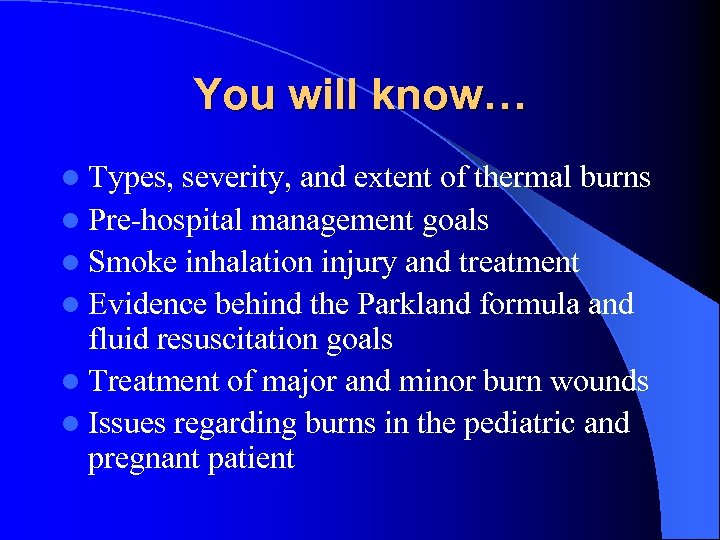 You will know…

- Types, severity, and extent of thermal burns
- Pre-hospital management goals
- Smoke inhalation injury and treatment
- Evidence behind the Parkland formula and fluid resuscitation goals
- Treatment of major and minor burn wounds
- Issues regarding burns in the pediatric and pregnant patient